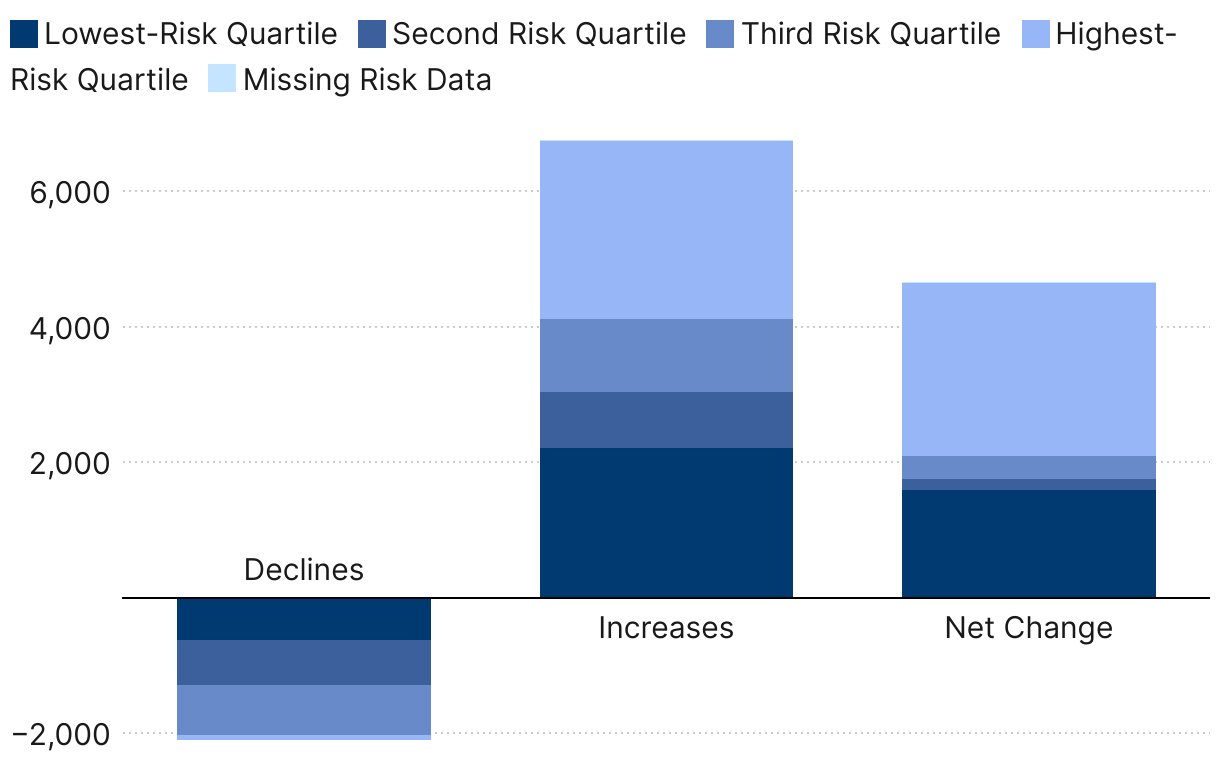 Lowest-Risk Quartile Second Risk Quartile Third Risk Quartile Highest-Risk Quartile Missing Risk Data

6,000
4,000
2,000
−2,000

Declines
Increases
Net Change